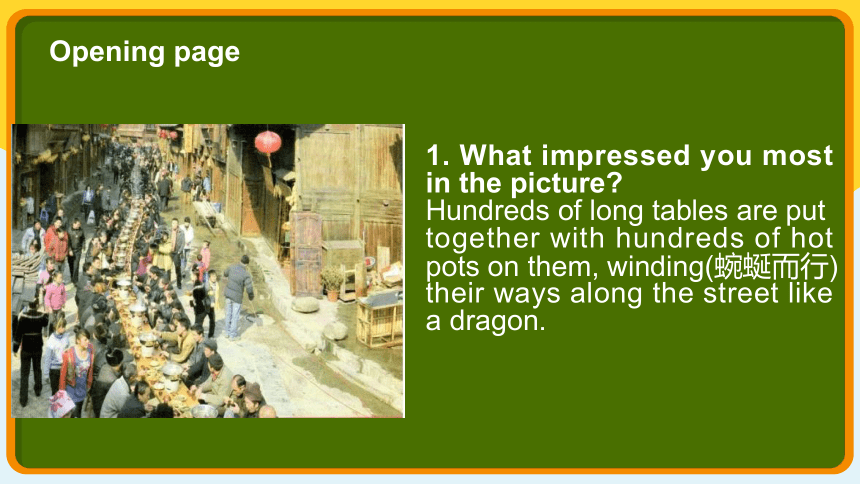 Opening page

1. What impressed you most in the picture?
Hundreds of long tables are put together with hundreds of hot pots on them, winding(蜿蜒而行) their ways along the street like a dragon.